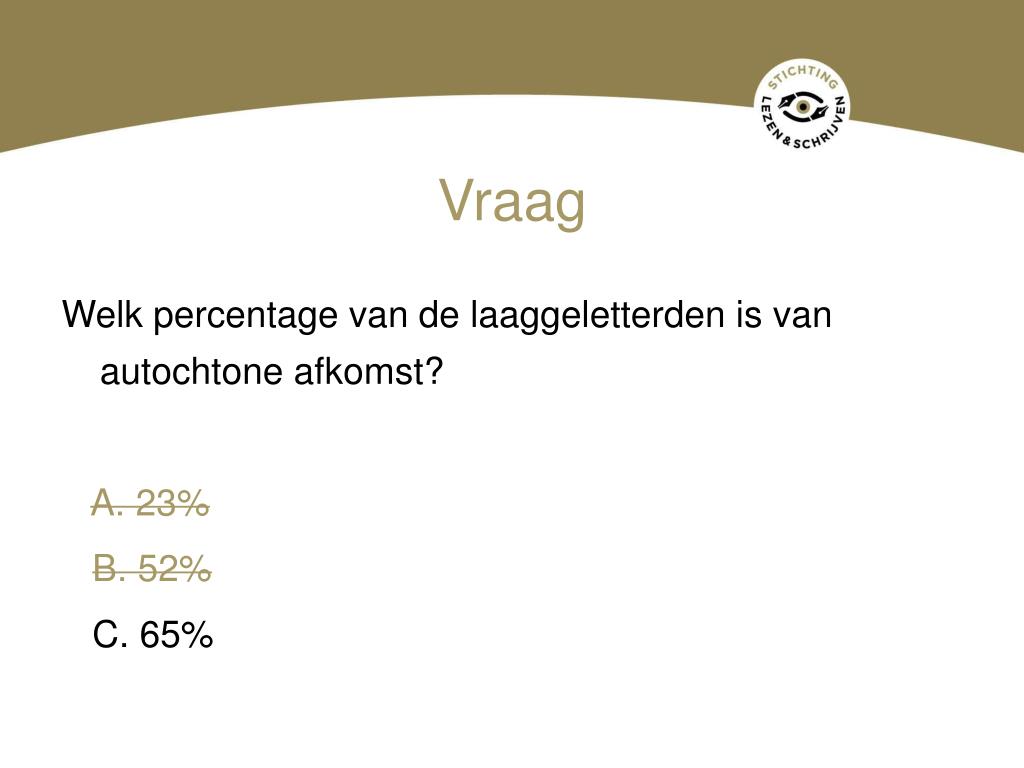 STICHTING LEZEN & SCHRIJVEN

Vraag

Welk percentage van de laaggeletterden is van autochtone afkomst?

~~A. 23%~~

~~B. 52%~~

C. 65%